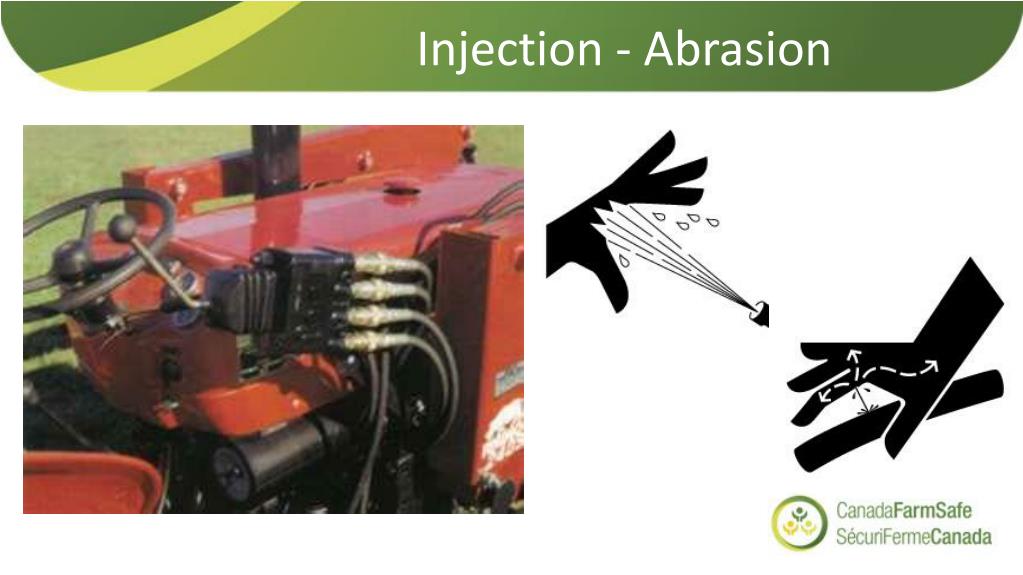 Injection - Abrasion

CanadaFarmSafe
SécuriFermeCanada